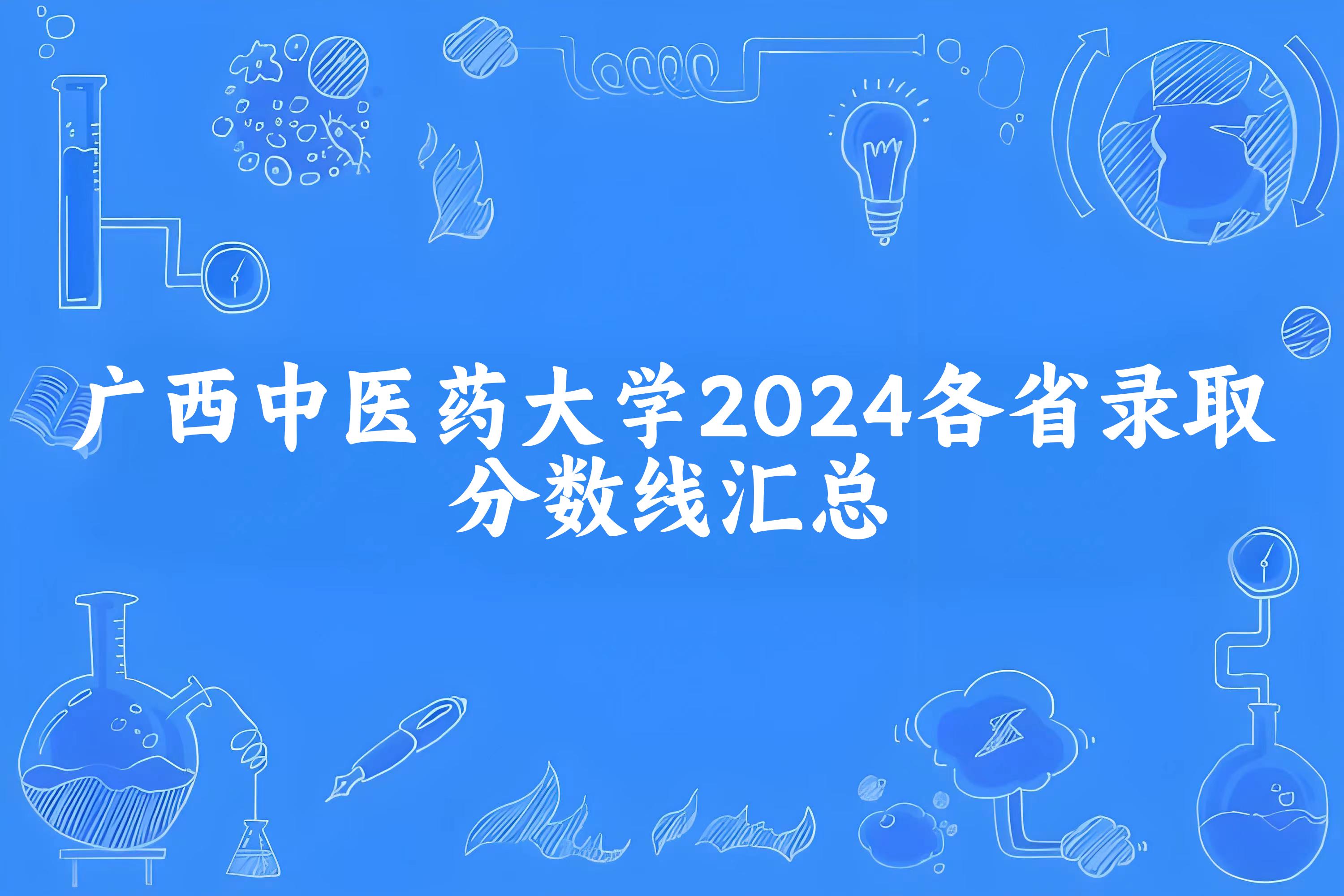 广西中医药大学2024各省录取分数线汇总